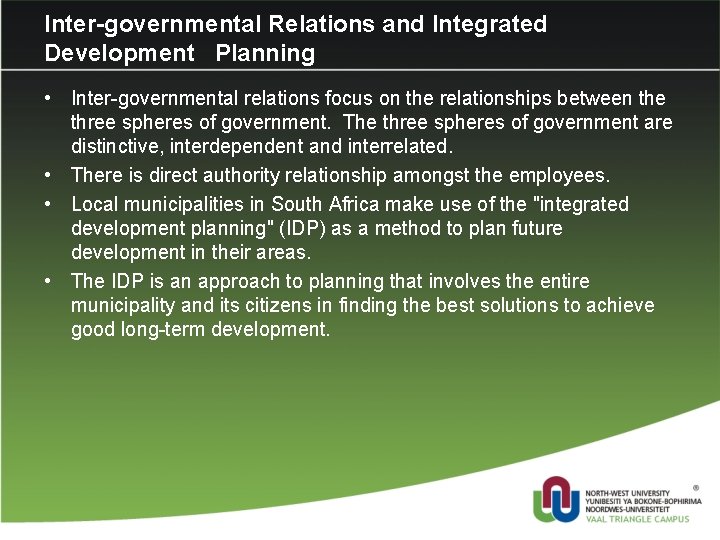 Inter-governmental Relations and Integrated Development Planning

• Inter-governmental relations focus on the relationships between the three spheres of government. The three spheres of government are distinctive, interdependent and interrelated.

• There is direct authority relationship amongst the employees.

• Local municipalities in South Africa make use of the "integrated development planning" (IDP) as a method to plan future development in their areas.

• The IDP is an approach to planning that involves the entire municipality and its citizens in finding the best solutions to achieve good long-term development.

NORTH-WEST UNIVERSITY
YUNIBESITI YA BOKONE-BOPHIRIMA
NOORDWES-UNIVERSITEIT
VAAL TRIANGLE CAMPUS
®